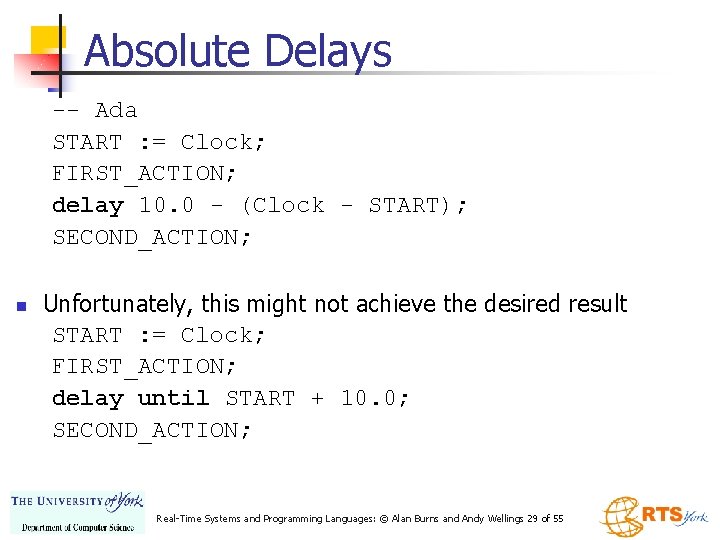 Absolute Delays

-- Ada
START := Clock;
FIRST_ACTION;
delay 10.0 - (Clock - START);
SECOND_ACTION;

Unfortunately, this might not achieve the desired result
START := Clock;
FIRST_ACTION;
delay until START + 10.0;
SECOND_ACTION;

THE UNIVERSITY of York
Department of Computer Science

Real-Time Systems and Programming Languages: © Alan Burns and Andy Wellings 29 of 55

RTS York